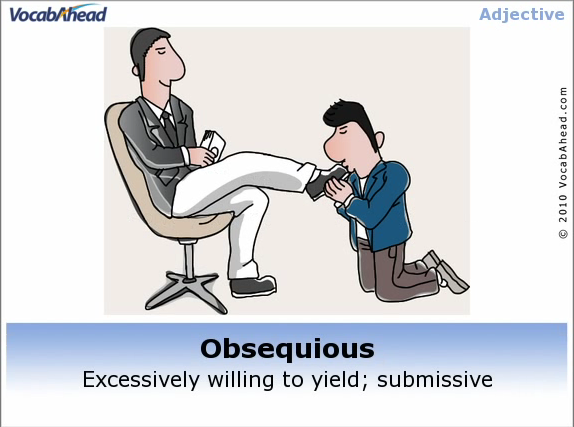 VocabAhead

Adjective

© 2010 VocabAhead.com

Obsequious

Excessively willing to yield; submissive